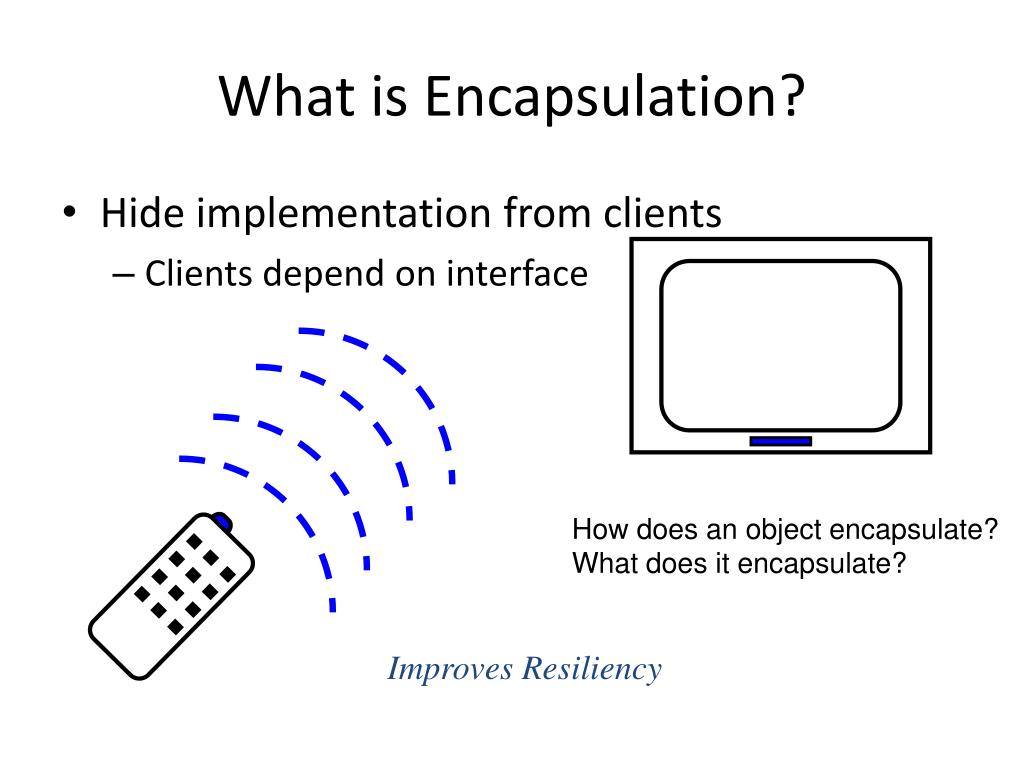 What is Encapsulation?

• Hide implementation from clients
– Clients depend on interface

How does an object encapsulate?
What does it encapsulate?

Improves Resiliency